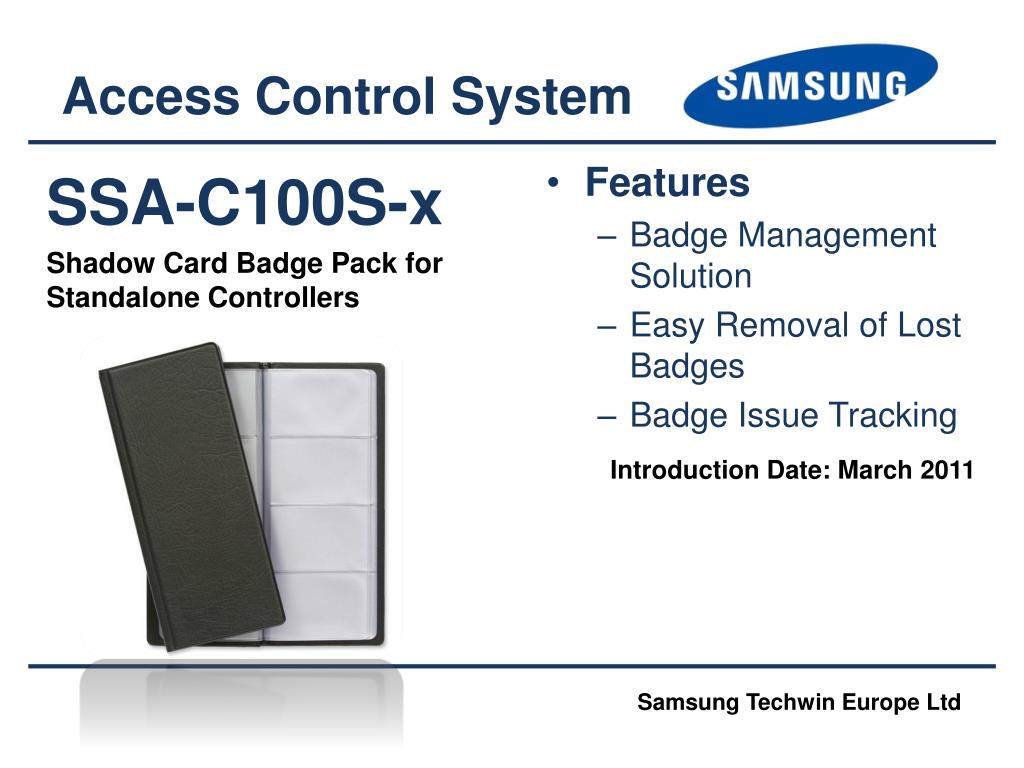 Access Control System

SAMSUNG

SSA-C100S-x

Shadow Card Badge Pack for Standalone Controllers

• Features
– Badge Management Solution
– Easy Removal of Lost Badges
– Badge Issue Tracking

Introduction Date: March 2011

Samsung Techwin Europe Ltd